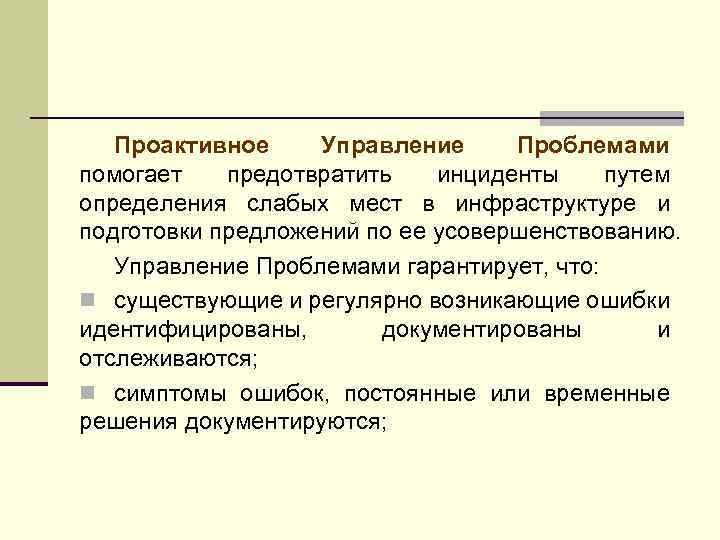 Проактивное Управление Проблемами помогает предотвратить инциденты путем определения слабых мест в инфраструктуре и подготовки предложений по ее усовершенствованию.

Управление Проблемами гарантирует, что:

существующие и регулярно возникающие ошибки идентифицированы, документированы и отслеживаются;

симптомы ошибок, постоянные или временные решения документируются;